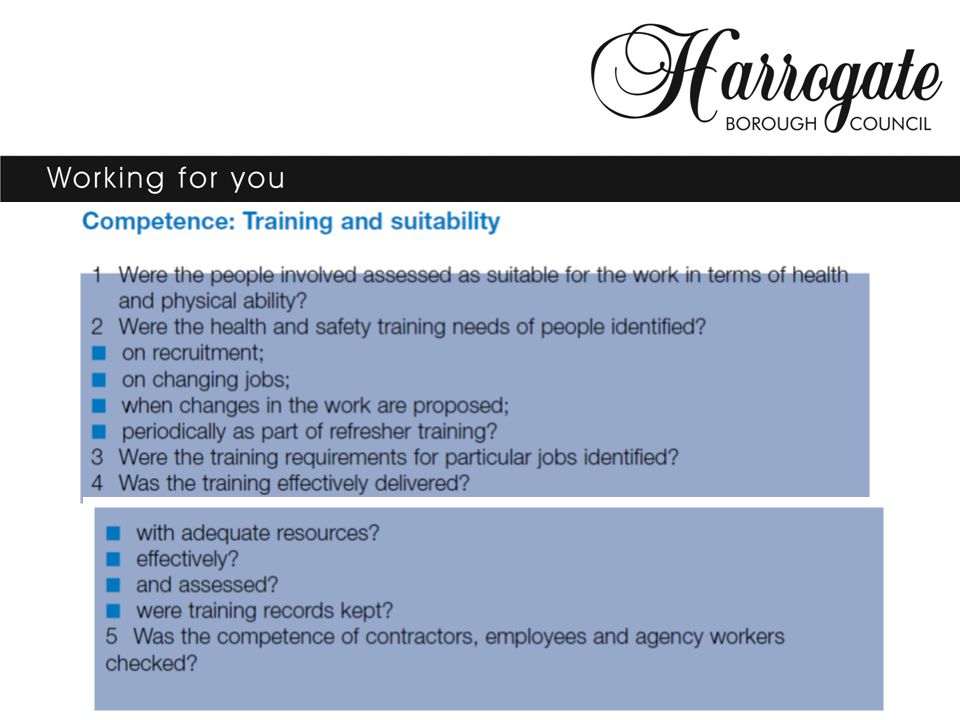 Harrogate
BOROUGH COUNCIL

Working for you

Competence: Training and suitability

1 Were the people involved assessed as suitable for the work in terms of health and physical ability?
2 Were the health and safety training needs of people identified?
■ on recruitment;
■ on changing jobs;
■ when changes in the work are proposed;
■ periodically as part of refresher training?
3 Were the training requirements for particular jobs identified?
4 Was the training effectively delivered?

■ with adequate resources?
■ effectively?
■ and assessed?
■ were training records kept?
5 Was the competence of contractors, employees and agency workers checked?